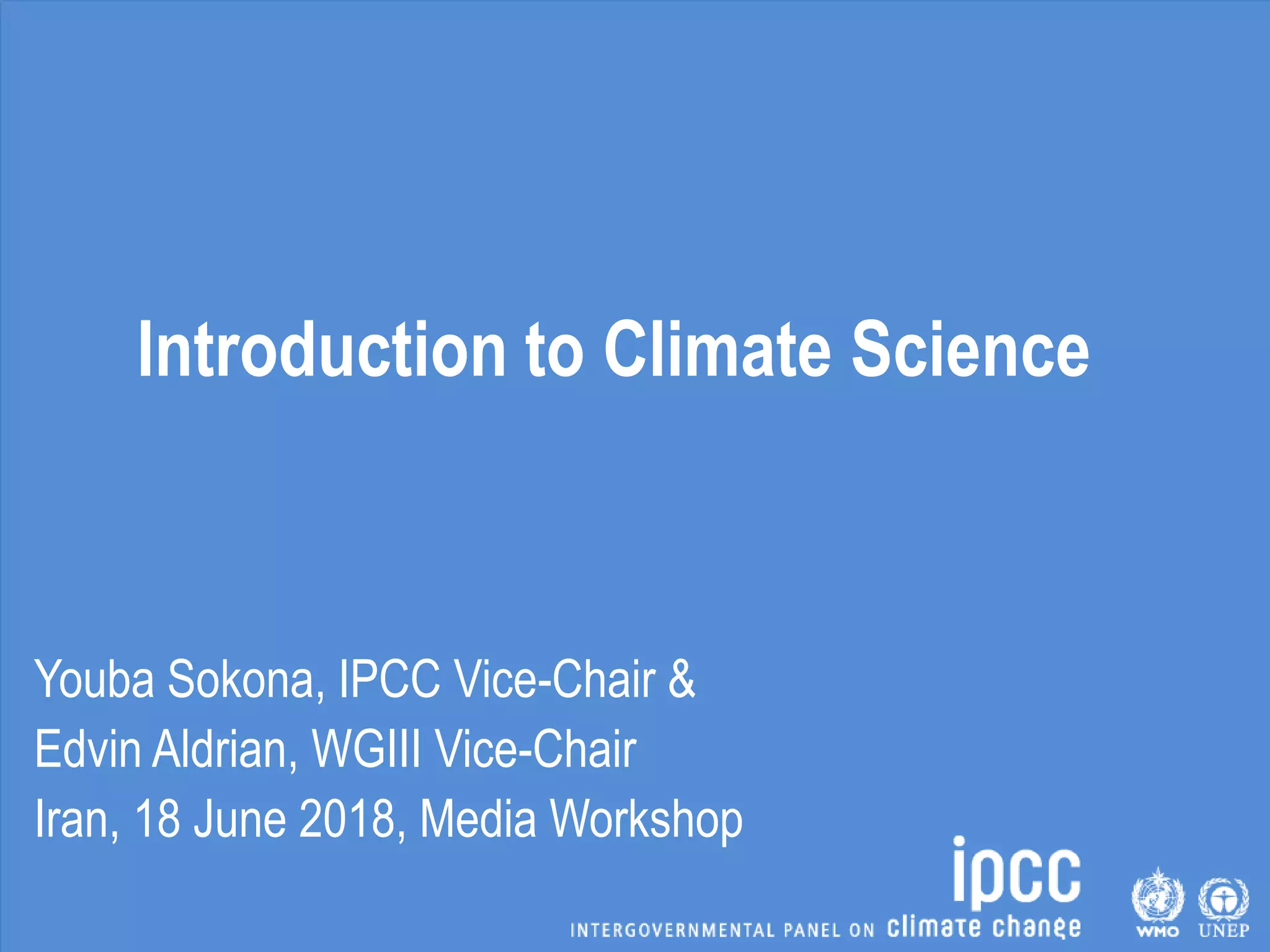 Introduction to Climate Science

Youba Sokona, IPCC Vice-Chair &
Edvin Aldrian, WGIII Vice-Chair
Iran, 18 June 2018, Media Workshop

ipcc
INTERGOVERNMENTAL PANEL ON climate change

WMO UNEP